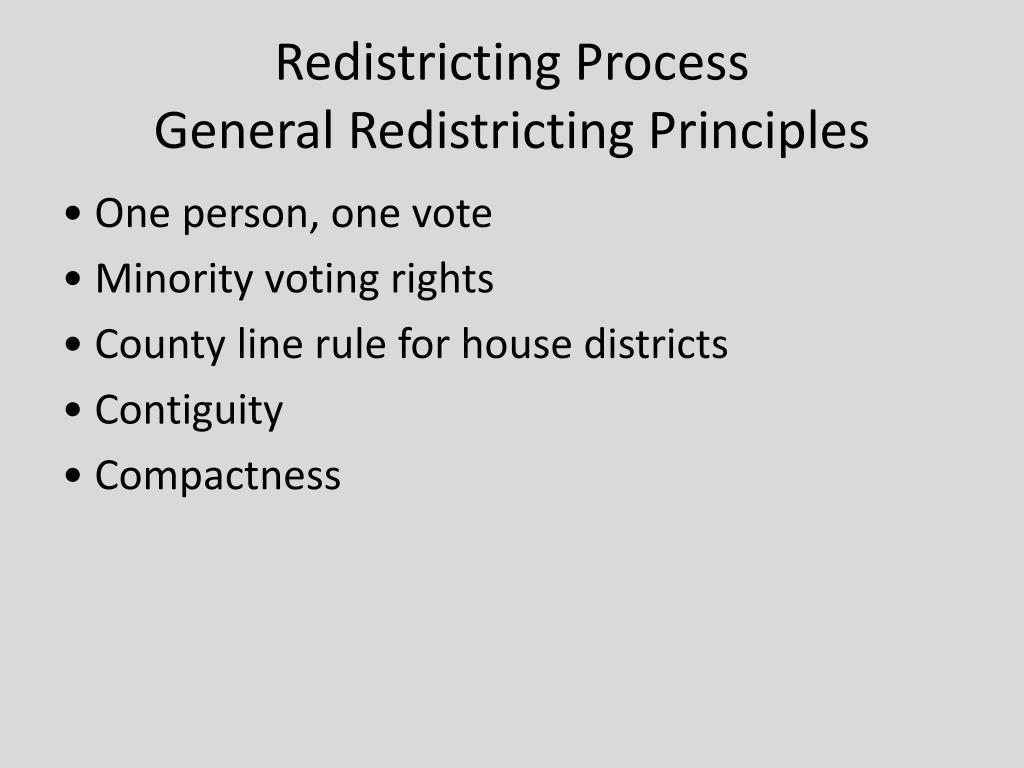 Redistricting Process
General Redistricting Principles

• One person, one vote
• Minority voting rights
• County line rule for house districts
• Contiguity
• Compactness